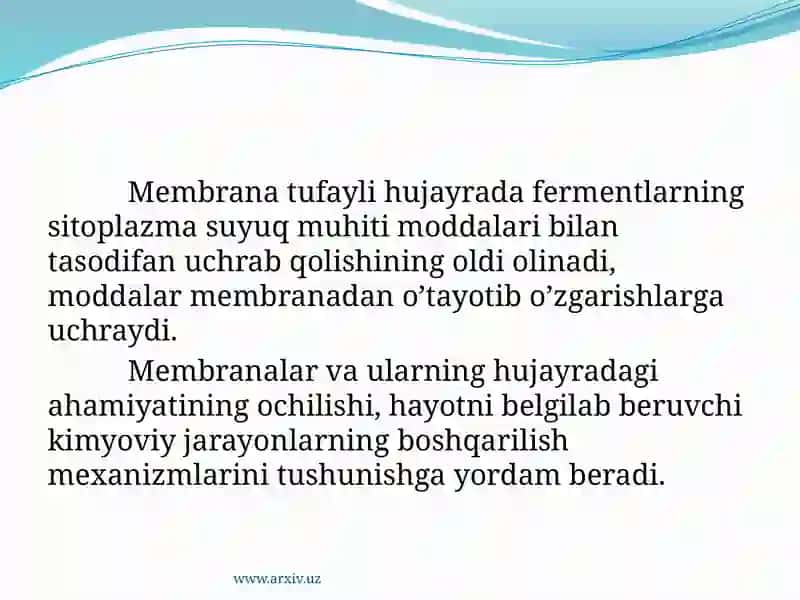 Membrana tufayli hujayrada fermentlarning sitoplazma suyuq muhiti moddalari bilan tasodifan uchrab qolishining oldi olinadi, moddalar membranadan o’tayotib o’zgarishlarga uchraydi.

Membranalar va ularning hujayradagi ahamiyatining ochilishi, hayotni belgilab beruvchi kimyoviy jarayonlarning boshqarilish mexanizmlarini tushunishga yordam beradi.

www.arxiv.uz